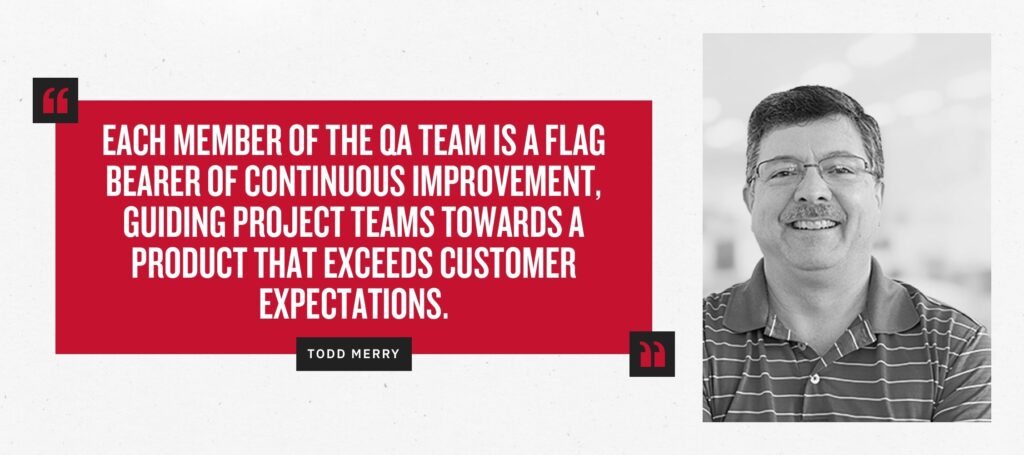 “

EACH MEMBER OF THE QA TEAM IS A FLAG BEARER OF CONTINUOUS IMPROVEMENT, GUIDING PROJECT TEAMS TOWARDS A PRODUCT THAT EXCEEDS CUSTOMER EXPECTATIONS.

TODD MERRY

”